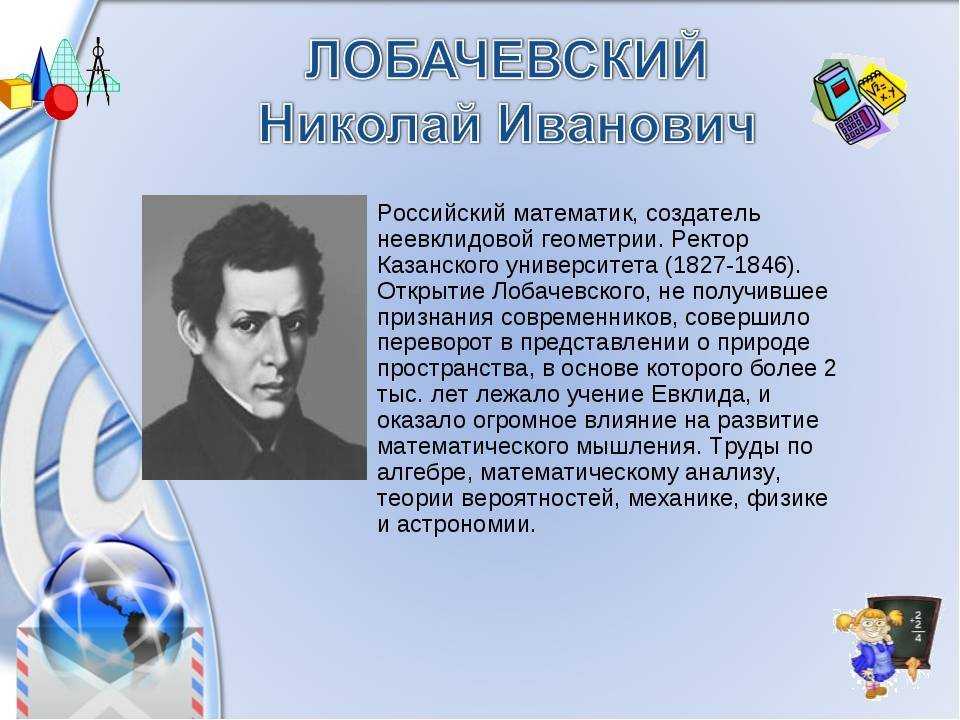 ЛОБАЧЕВСКИЙ
Николай Иванович

Российский математик, создатель неевклидовой геометрии. Ректор Казанского университета (1827-1846). Открытие Лобачевского, не получившее признания современников, совершило переворот в представлении о природе пространства, в основе которого более 2 тыс. лет лежало учение Евклида, и оказало огромное влияние на развитие математического мышления. Труды по алгебре, математическому анализу, теории вероятностей, механике, физике и астрономии.